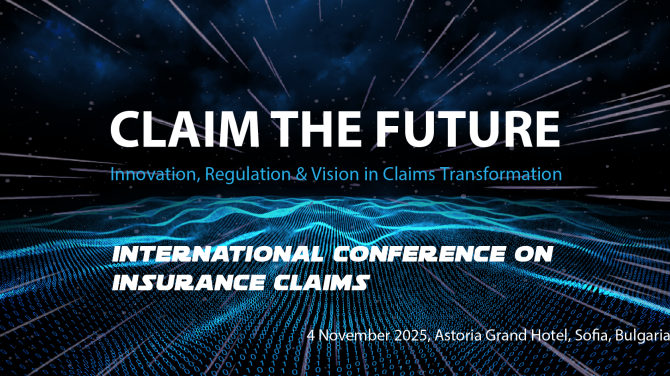 CLAIM THE FUTURE

Innovation, Regulation & Vision in Claims Transformation

INTERNATIONAL CONFERENCE ON INSURANCE CLAIMS

4 November 2025, Astoria Grand Hotel, Sofia, Bulgaria